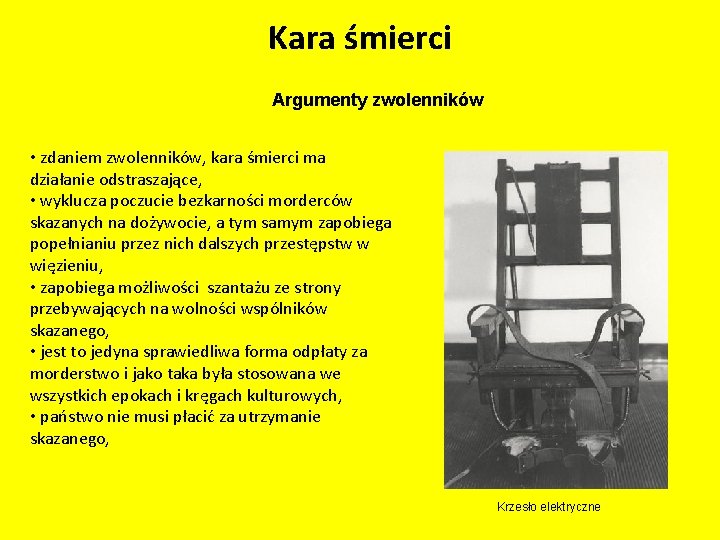 Kara śmierci

Argumenty zwolenników

• zdaniem zwolenników, kara śmierci ma działanie odstraszające,
• wyklucza poczucie bezkarności morderców skazanych na dożywocie, a tym samym zapobiega popełnianiu przez nich dalszych przestępstw w więzieniu,
• zapobiega możliwości szantażu ze strony przebywających na wolności wspólników skazanego,
• jest to jedyna sprawiedliwa forma odpłaty za morderstwo i jako taka była stosowana we wszystkich epokach i kręgach kulturowych,
• państwo nie musi płacić za utrzymanie skazanego,

Krzesło elektryczne